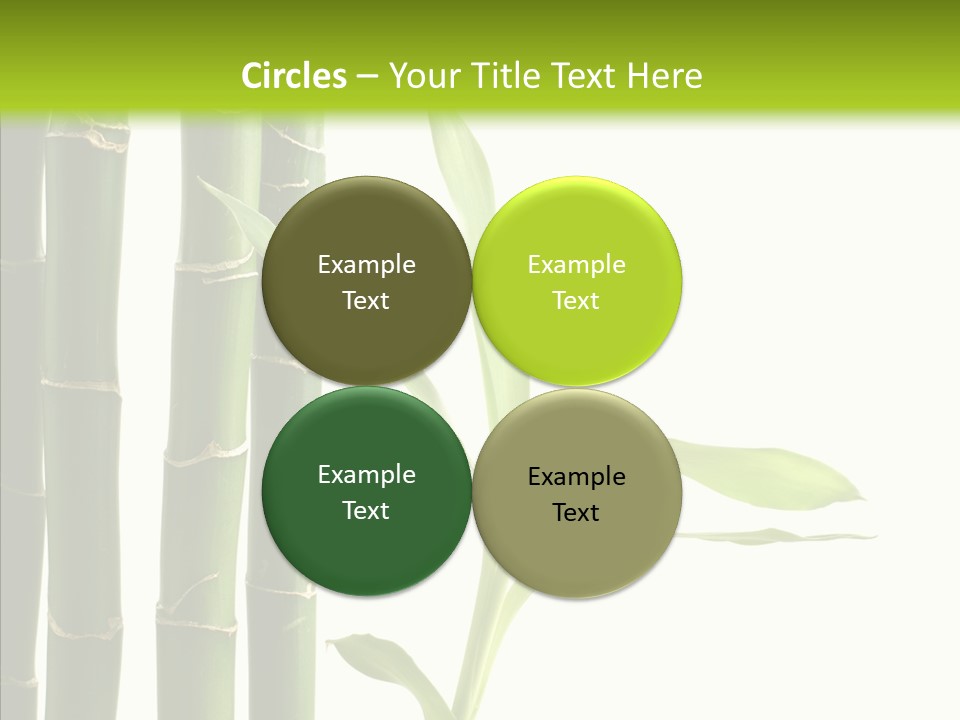 Circles – Your Title Text Here

Example Text

Example Text

Example Text

Example Text